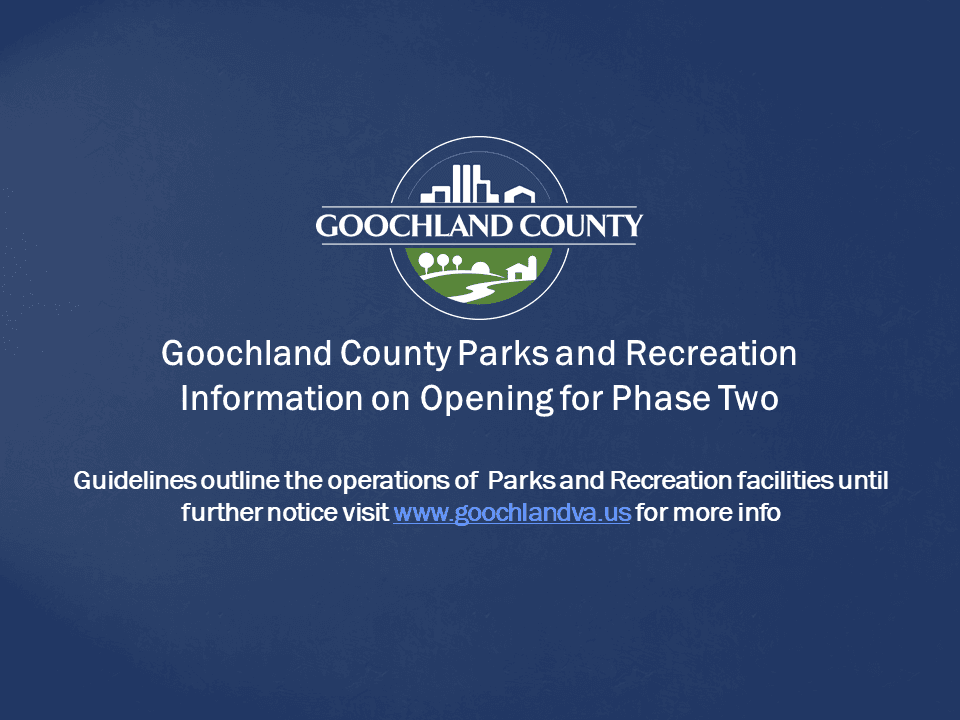 GOOCHLAND COUNTY

Goochland County Parks and Recreation Information on Opening for Phase Two

Guidelines outline the operations of Parks and Recreation facilities until further notice visit www.goochlandva.us for more info